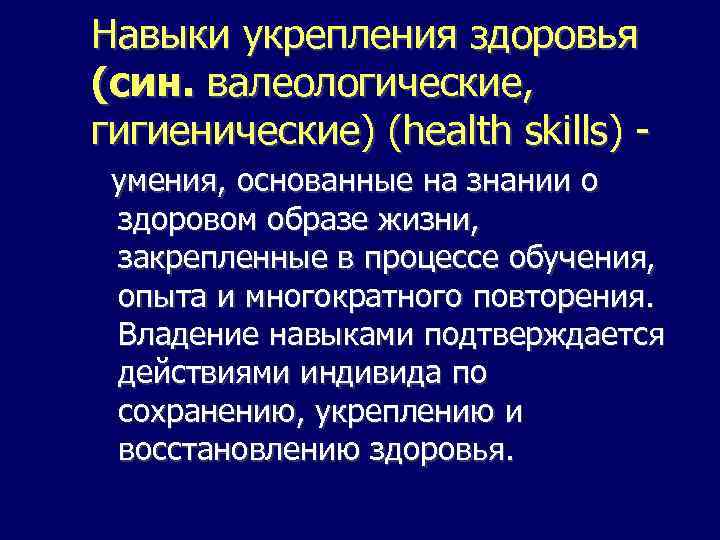 Навыки укрепления здоровья (син. валеологические, гигиенические) (health skills) -

умения, основанные на знании о здоровом образе жизни, закрепленные в процессе обучения, опыта и многократного повторения. Владение навыками подтверждается действиями индивида по сохранению, укреплению и восстановлению здоровья.